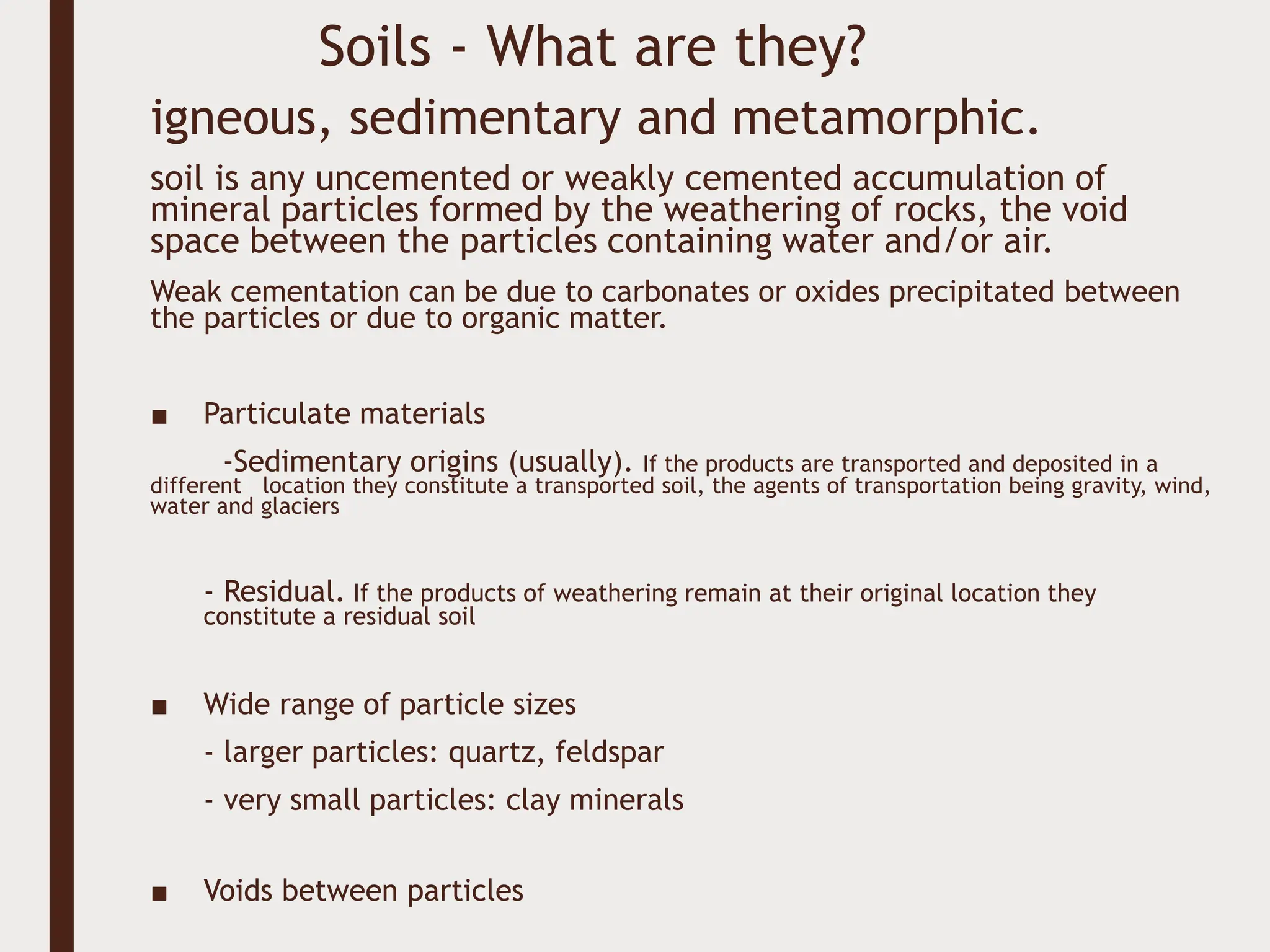 Soils - What are they?

igneous, sedimentary and metamorphic.

soil is any uncemented or weakly cemented accumulation of mineral particles formed by the weathering of rocks, the void space between the particles containing water and/or air.

Weak cementation can be due to carbonates or oxides precipitated between the particles or due to organic matter.

■ Particulate materials

-Sedimentary origins (usually). If the products are transported and deposited in a different location they constitute a transported soil, the agents of transportation being gravity, wind, water and glaciers

- Residual. If the products of weathering remain at their original location they constitute a residual soil

■ Wide range of particle sizes

- larger particles: quartz, feldspar

- very small particles: clay minerals

■ Voids between particles